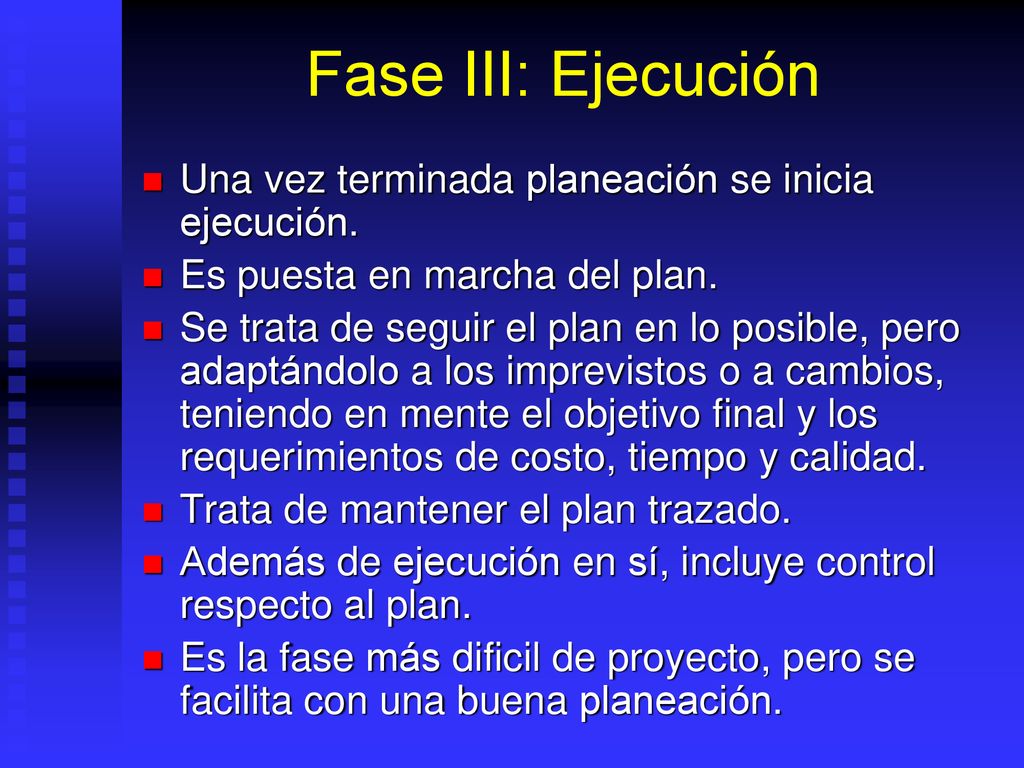 Fase III: Ejecución

Una vez terminada planeación se inicia ejecución.

Es puesta en marcha del plan.

Se trata de seguir el plan en lo posible, pero adaptándolo a los imprevistos o a cambios, teniendo en mente el objetivo final y los requerimientos de costo, tiempo y calidad.

Trata de mantener el plan trazado.

Además de ejecución en sí, incluye control respecto al plan.

Es la fase más dificil de proyecto, pero se facilita con una buena planeación.